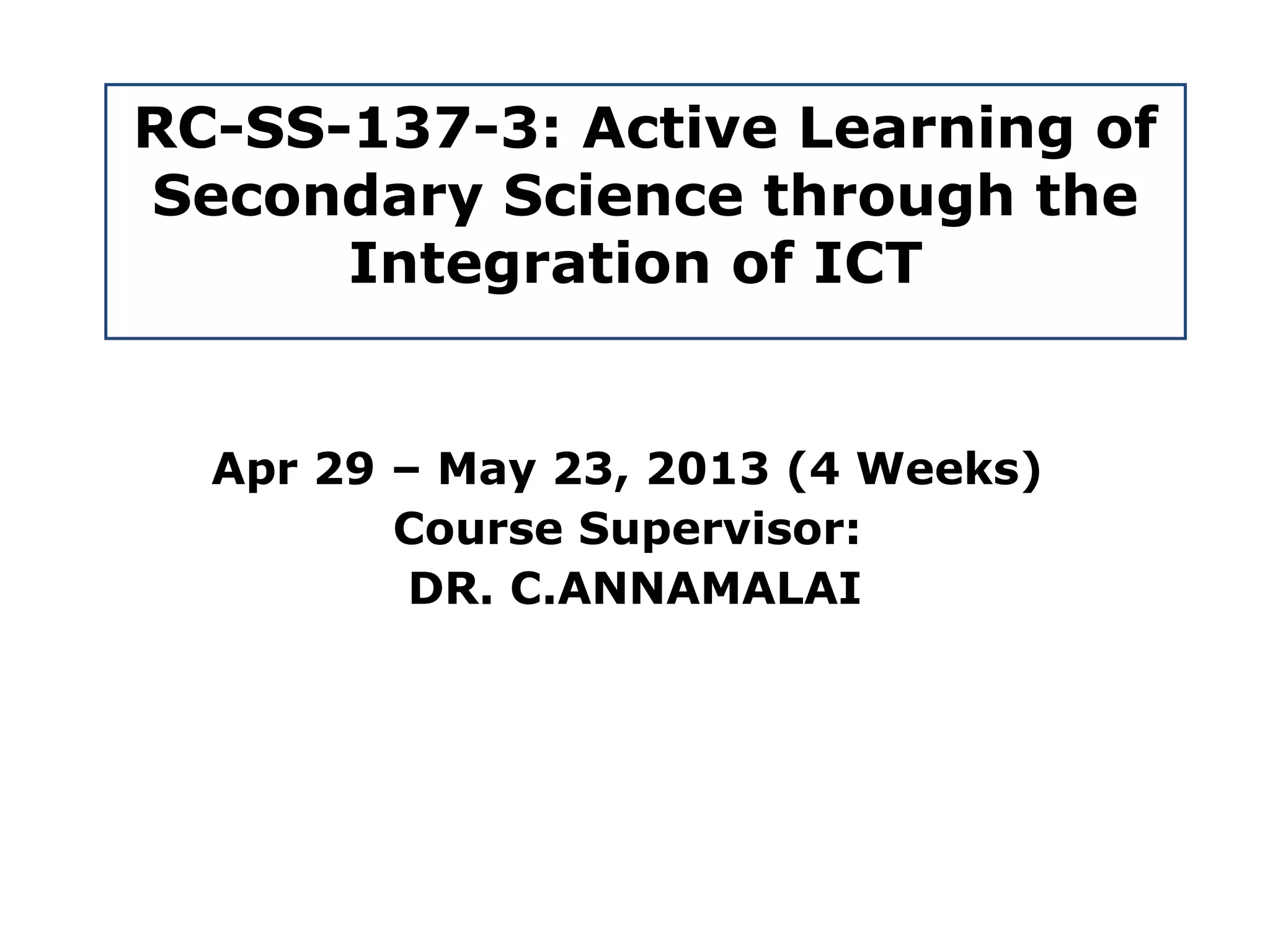 RC-SS-137-3: Active Learning of Secondary Science through the Integration of ICT

Apr 29 – May 23, 2013 (4 Weeks)
Course Supervisor:
DR. C.ANNAMALAI